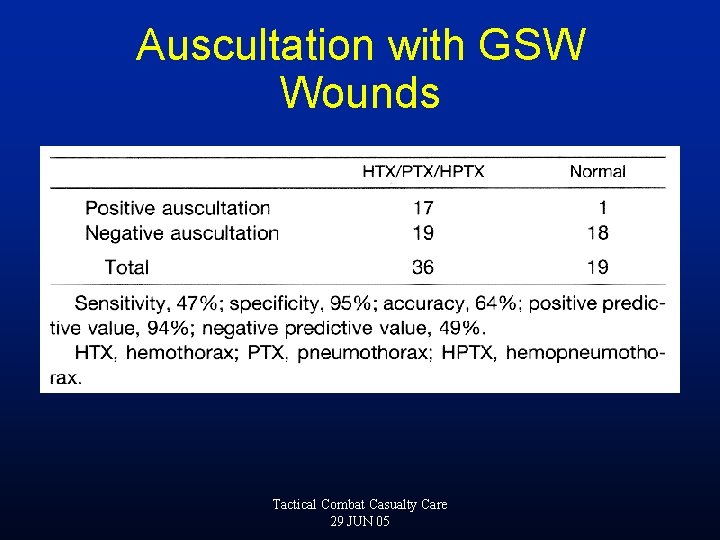 Auscultation with GSW Wounds

| | HTX/PTX/HPTX | Normal |
|---|---|---|
| Positive auscultation | 17 | 1 |
| Negative auscultation | 19 | 18 |
| Total | 36 | 19 |

Sensitivity, 47%; specificity, 95%; accuracy, 64%; positive predictive value, 94%; negative predictive value, 49%.

HTX, hemothorax; PTX, pneumothorax; HPTX, hemopneumothorax.

Tactical Combat Casualty Care
29 JUN 05